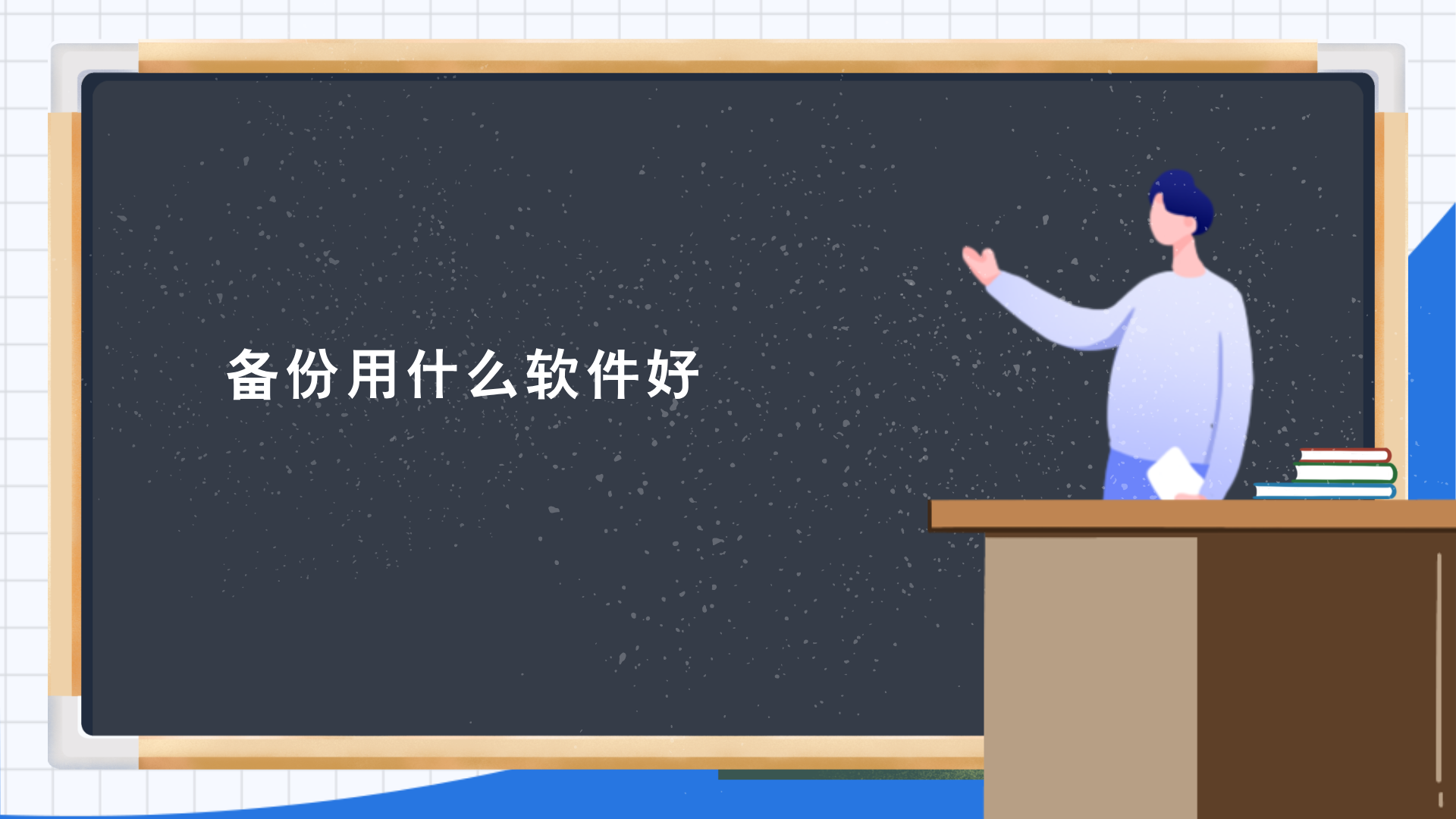 备份用什么软件好